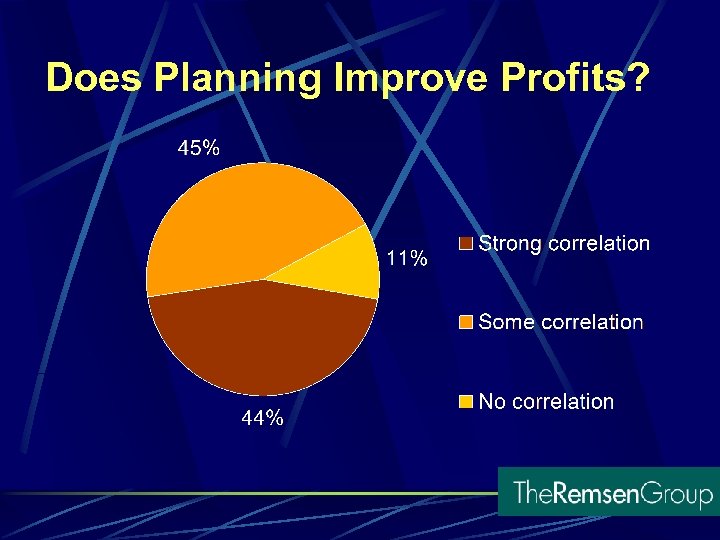 Does Planning Improve Profits?

45%

11%

44%

Strong correlation

Some correlation

No correlation

TheRemsenGroup